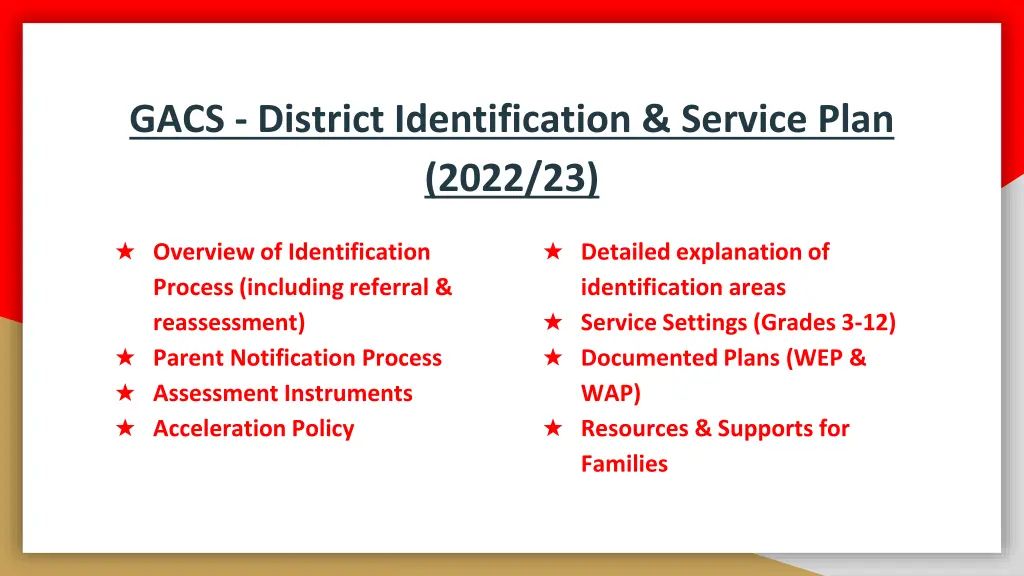 GACS - District Identification & Service Plan (2022/23)

★ Overview of Identification Process (including referral & reassessment)
★ Parent Notification Process
★ Assessment Instruments
★ Acceleration Policy

★ Detailed explanation of identification areas
★ Service Settings (Grades 3-12)
★ Documented Plans (WEP & WAP)
★ Resources & Supports for Families